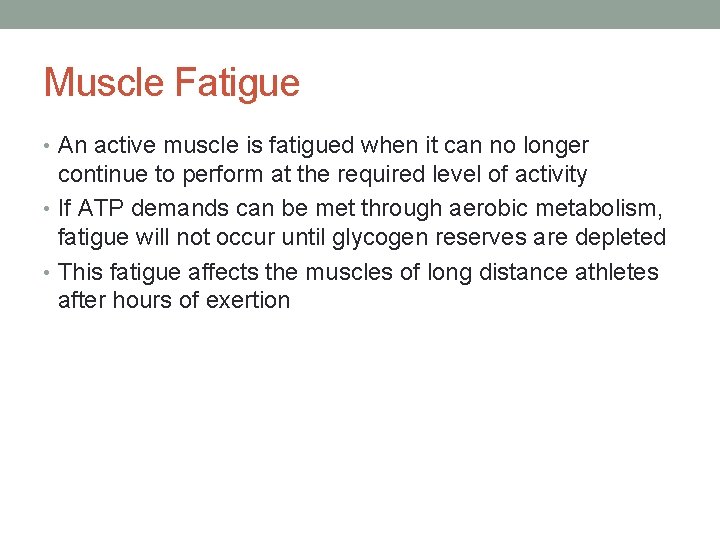 Muscle Fatigue

• An active muscle is fatigued when it can no longer continue to perform at the required level of activity
• If ATP demands can be met through aerobic metabolism, fatigue will not occur until glycogen reserves are depleted
• This fatigue affects the muscles of long distance athletes after hours of exertion